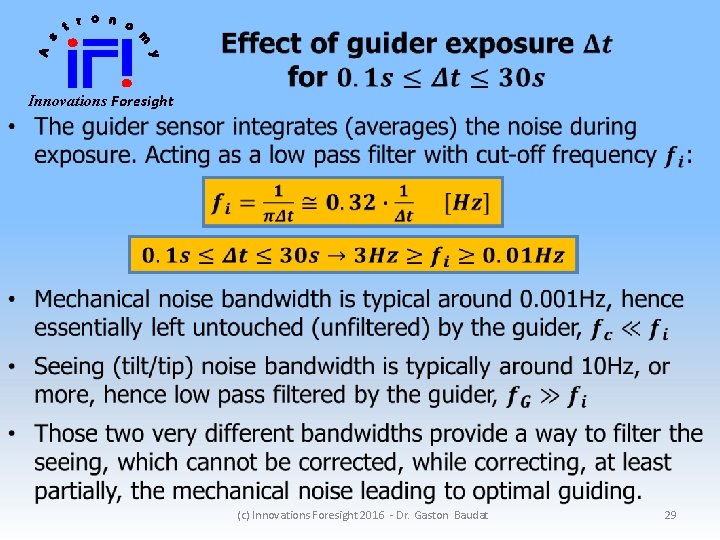 Astronomy
iFi
Innovations Foresight

Effect of guider exposure $\Delta t$ for $0.1s \leq \Delta t \leq 30s$

• The guider sensor integrates (averages) the noise during exposure. Acting as a low pass filter with cut-off frequency $f_i$:

$f_i = \frac{1}{\pi \Delta t} \cong 0.32 \cdot \frac{1}{\Delta t} \quad [Hz]$

$0.1s \leq \Delta t \leq 30s \rightarrow 3Hz \geq f_i \geq 0.01Hz$

• Mechanical noise bandwidth is typical around 0.001Hz, hence essentially left untouched (unfiltered) by the guider, $f_c \ll f_i$

• Seeing (tilt/tip) noise bandwidth is typically around 10Hz, or more, hence low pass filtered by the guider, $f_G \gg f_i$

• Those two very different bandwidths provide a way to filter the seeing, which cannot be corrected, while correcting, at least partially, the mechanical noise leading to optimal guiding.

(c) Innovations Foresight 2016 - Dr. Gaston Baudat 29